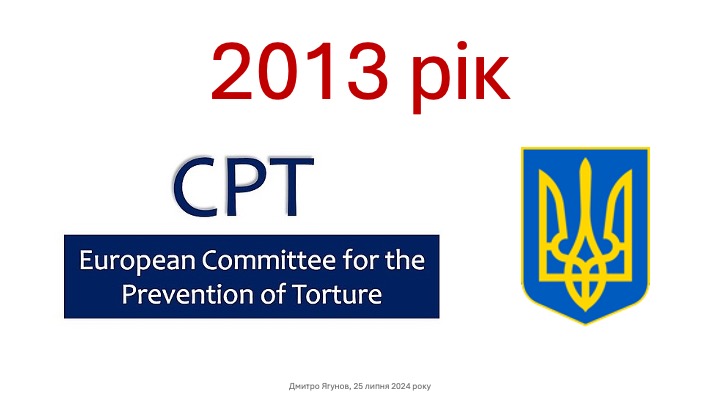 2013 рік

CPT

European Committee for the Prevention of Torture

Дмитро Ягунов, 25 липня 2024 року